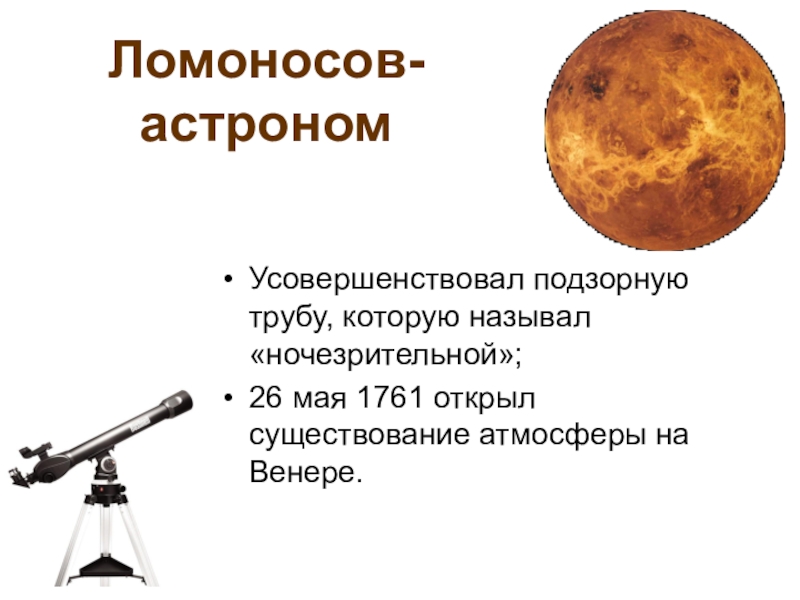 Ломоносов-астроном

• Усовершенствовал подзорную трубу, которую называл «ночезрительной»;
• 26 мая 1761 открыл существование атмосферы на Венере.